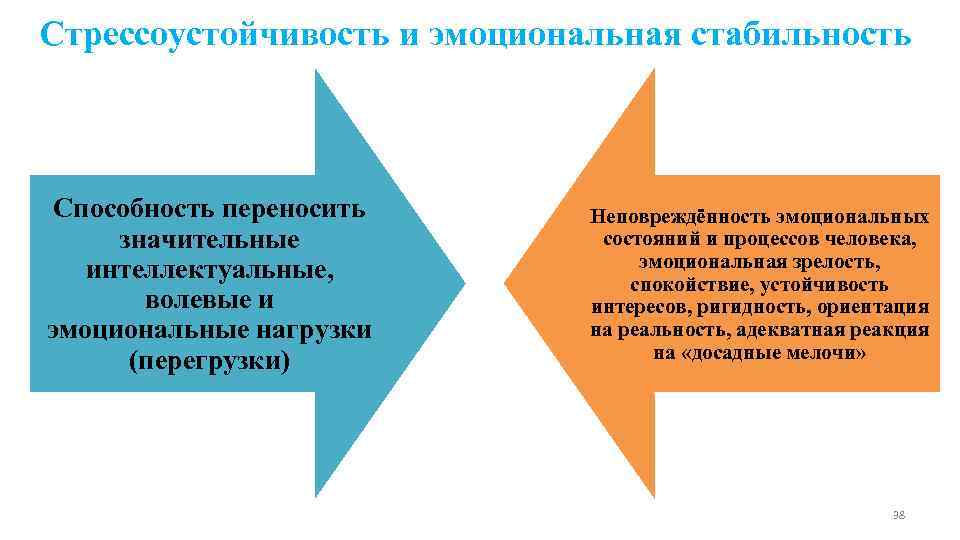 Стрессоустойчивость и эмоциональная стабильность

Способность переносить значительные интеллектуальные, волевые и эмоциональные нагрузки (перегрузки)

Неповреждённость эмоциональных состояний и процессов человека, эмоциональная зрелость, спокойствие, устойчивость интересов, ригидность, ориентация на реальность, адекватная реакция на «досадные мелочи»

38